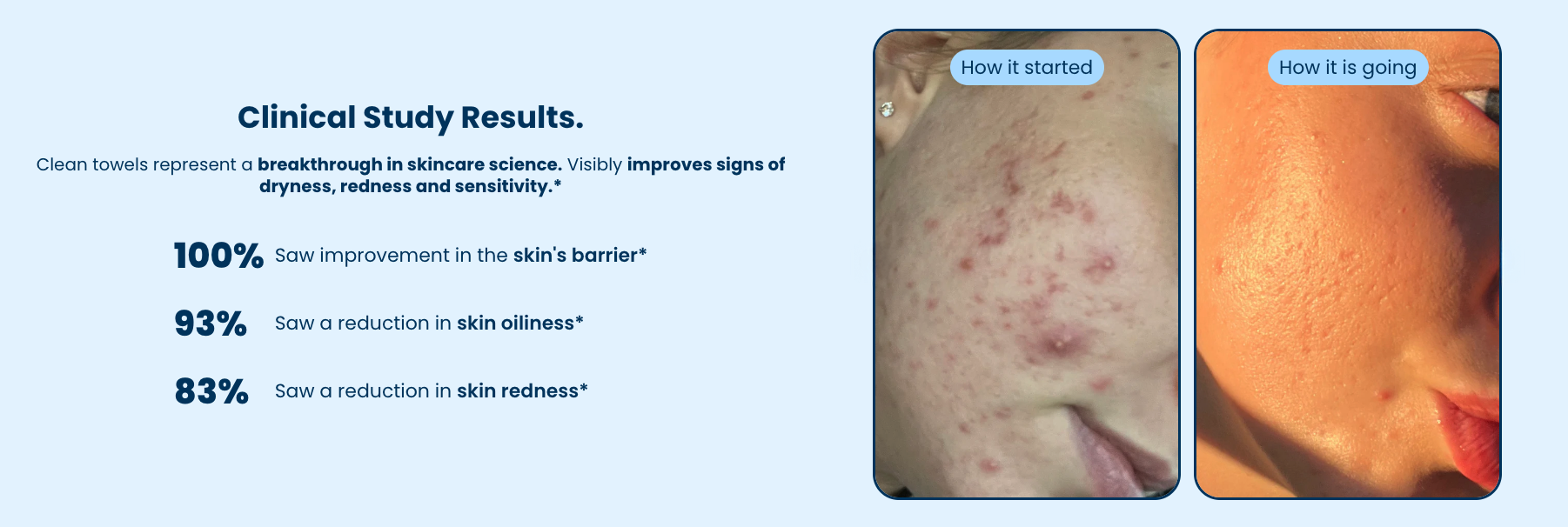 Clinical Study Results.

Clean towels represent a breakthrough in skincare science. Visibly improves signs of dryness, redness and sensitivity.*

100% Saw improvement in the skin's barrier*

93% Saw a reduction in skin oiliness*

83% Saw a reduction in skin redness*

How it started

How it is going